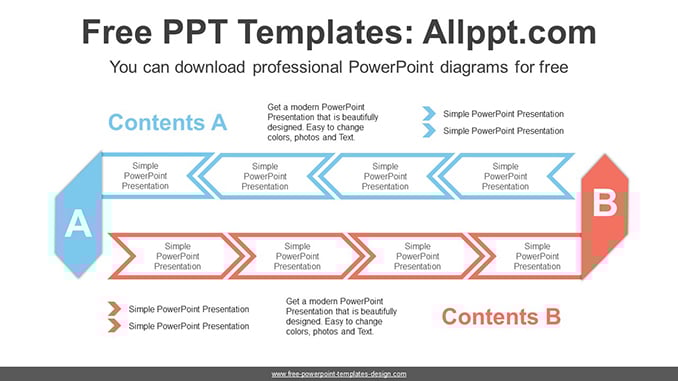 Free PPT Templates: Allppt.com

You can download professional PowerPoint diagrams for free

Contents A

Get a modern PowerPoint Presentation that is beautifully designed. Easy to change colors, photos and Text.

Simple PowerPoint Presentation

Simple PowerPoint Presentation

Simple PowerPoint Presentation

Simple PowerPoint Presentation

Simple PowerPoint Presentation

Simple PowerPoint Presentation

A

B

Simple PowerPoint Presentation

Simple PowerPoint Presentation

Simple PowerPoint Presentation

Simple PowerPoint Presentation

Simple PowerPoint Presentation

Simple PowerPoint Presentation

Get a modern PowerPoint Presentation that is beautifully designed. Easy to change colors, photos and Text.

Contents B

www.free-powerpoint-templates-design.com